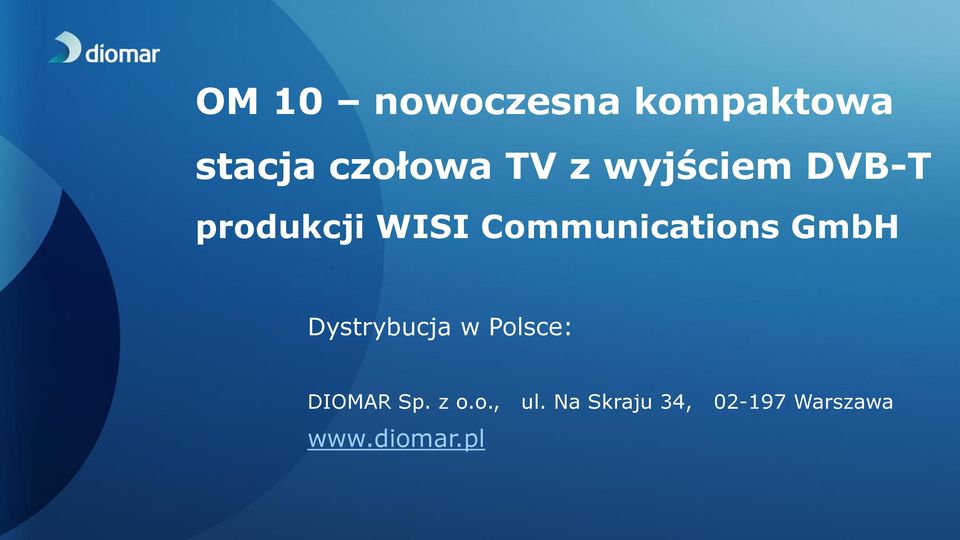 diomar

OM 10 – nowoczesna kompaktowa stacja czołowa TV z wyjściem DVB-T produkcji WISI Communications GmbH

Dystrybucja w Polsce:

DIOMAR Sp. z o.o., ul. Na Skraju 34, 02-197 Warszawa
www.diomar.pl